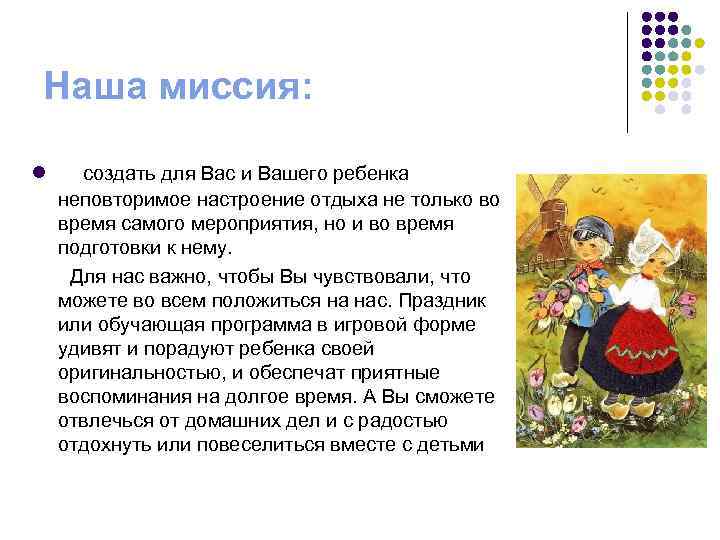 Наша миссия:

создать для Вас и Вашего ребенка неповторимое настроение отдыха не только во время самого мероприятия, но и во время подготовки к нему.

Для нас важно, чтобы Вы чувствовали, что можете во всем положиться на нас. Праздник или обучающая программа в игровой форме удивят и порадуют ребенка своей оригинальностью, и обеспечат приятные воспоминания на долгое время. А Вы сможете отвлечься от домашних дел и с радостью отдохнуть или повеселиться вместе с детьми